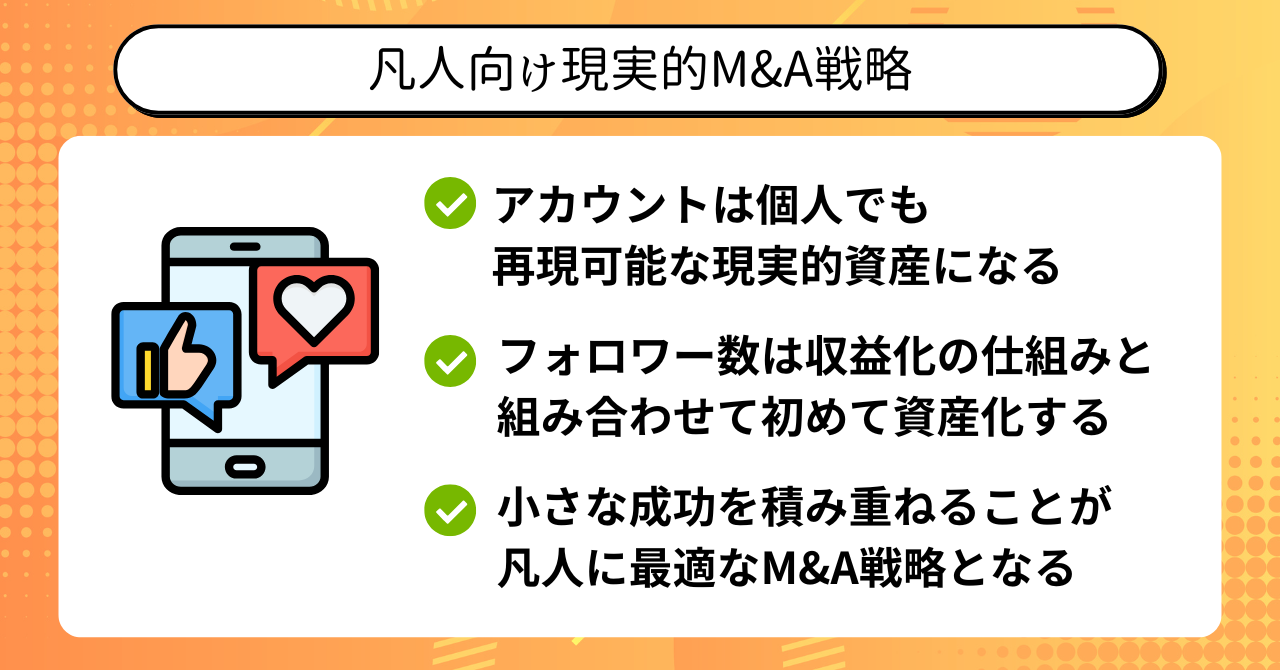 凡人向け現実的M&A戦略

アカウントは個人でも再現可能な現実的資産になる

フォロワー数は収益化の仕組みと組み合わせて初めて資産化する

小さな成功を積み重ねることが凡人に最適なM&A戦略となる